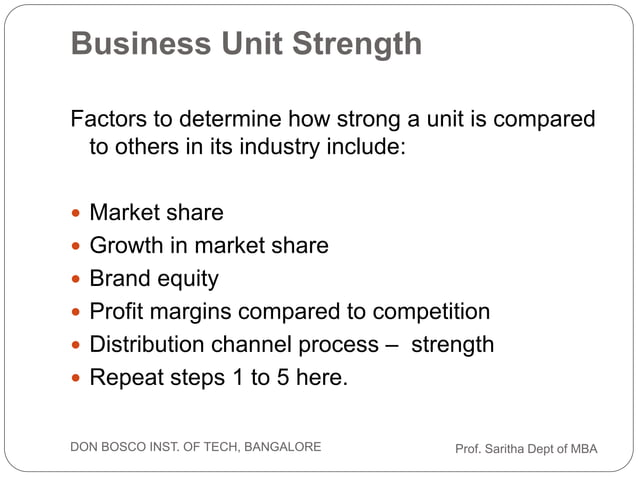 Business Unit Strength

Factors to determine how strong a unit is compared to others in its industry include:

- Market share
- Growth in market share
- Brand equity
- Profit margins compared to competition
- Distribution channel process – strength
- Repeat steps 1 to 5 here.

DON BOSCO INST. OF TECH, BANGALORE

Prof. Saritha Dept of MBA